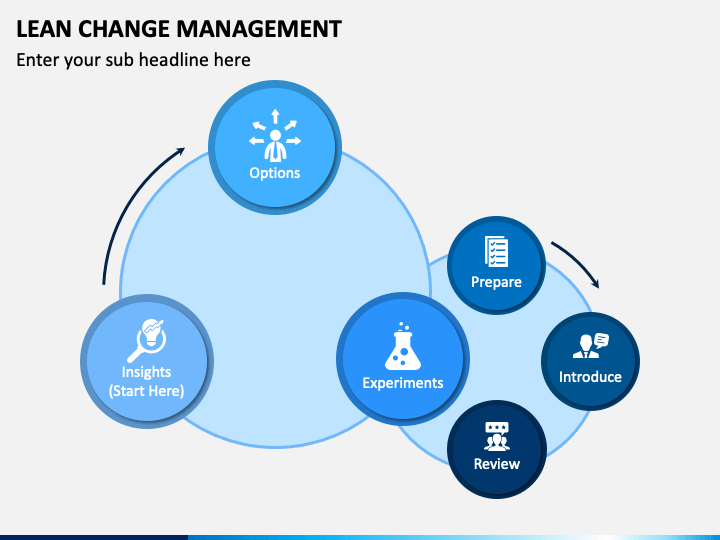 LEAN CHANGE MANAGEMENT

Enter your sub headline here

Options

Insights
(Start Here)

Experiments

Prepare

Introduce

Review